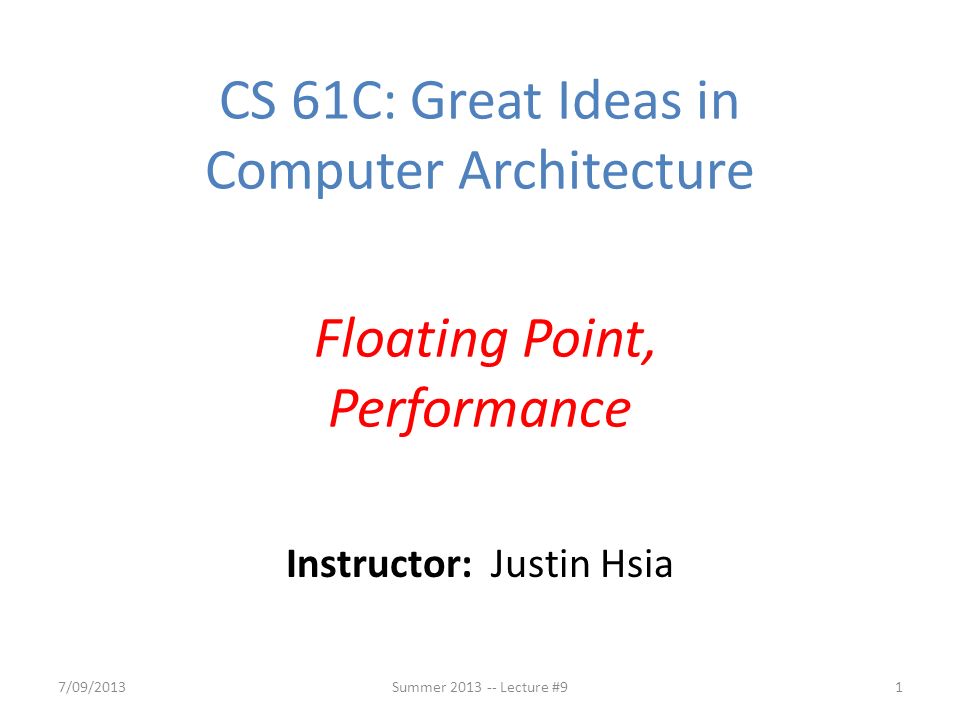 CS 61C: Great Ideas in Computer Architecture

Floating Point, Performance

Instructor: Justin Hsia

7/09/2013

Summer 2013 -- Lecture #9

1